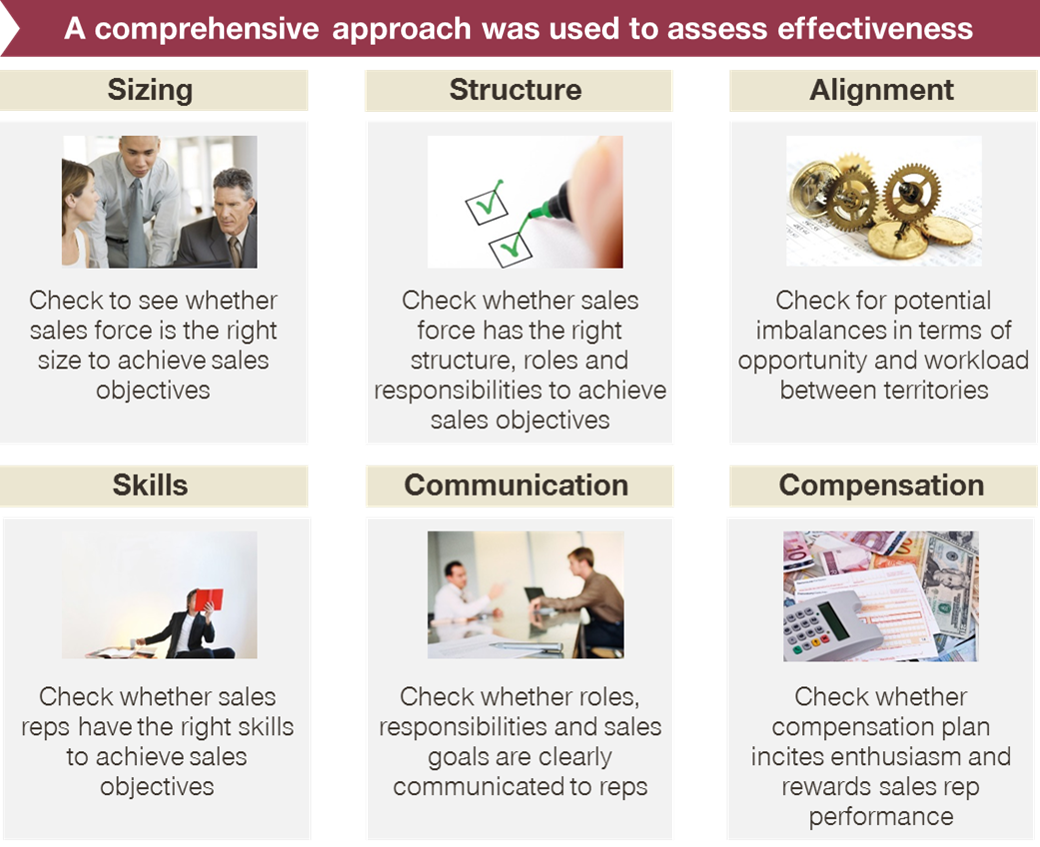 A comprehensive approach was used to assess effectiveness

Sizing

Check to see whether sales force is the right size to achieve sales objectives

Structure

Check whether sales force has the right structure, roles and responsibilities to achieve sales objectives

Alignment

Check for potential imbalances in terms of opportunity and workload between territories

Skills

Check whether sales reps have the right skills to achieve sales objectives

Communication

Check whether roles, responsibilities and sales goals are clearly communicated to reps

Compensation

Check whether compensation plan incites enthusiasm and rewards sales rep performance